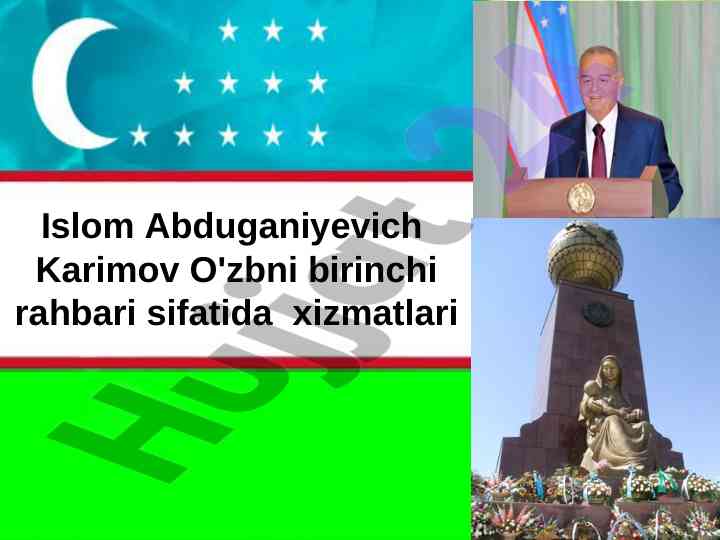 Islom Abduganiyevich Karimov O'zbni birinchi rahbari sifatida xizmatlari

Hujjat